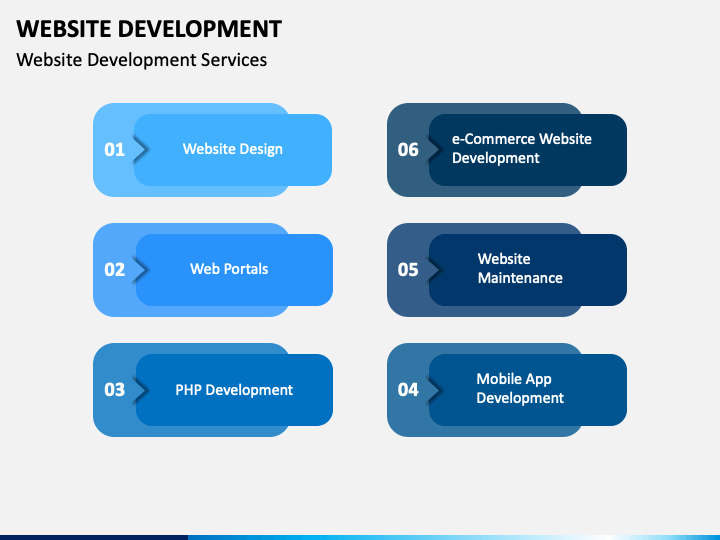 WEBSITE DEVELOPMENT

Website Development Services

01 Website Design

02 Web Portals

03 PHP Development

06 e-Commerce Website Development

05 Website Maintenance

04 Mobile App Development